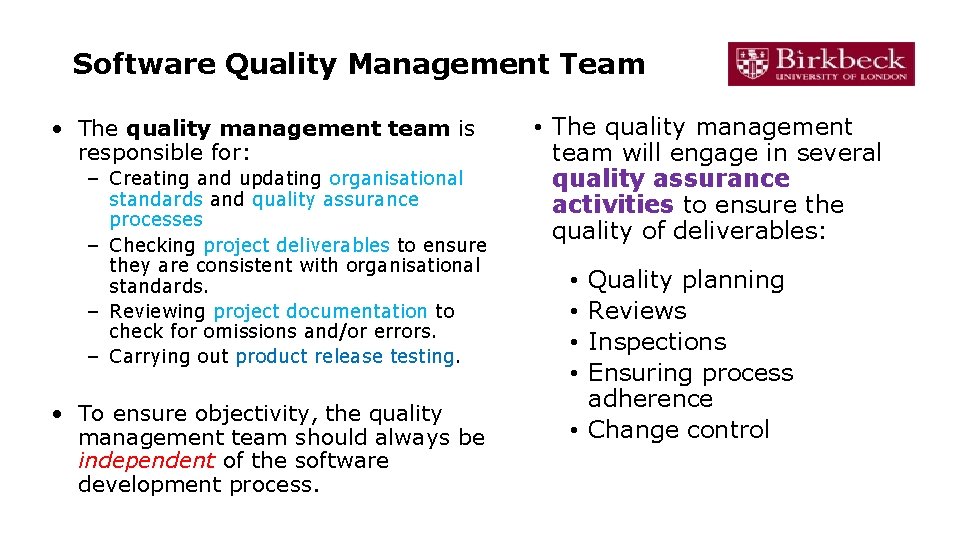 Software Quality Management Team

Birkbeck
UNIVERSITY OF LONDON

• The quality management team is responsible for:
– Creating and updating organisational standards and quality assurance processes
– Checking project deliverables to ensure they are consistent with organisational standards.
– Reviewing project documentation to check for omissions and/or errors.
– Carrying out product release testing.

• To ensure objectivity, the quality management team should always be independent of the software development process.

• The quality management team will engage in several quality assurance activities to ensure the quality of deliverables:

• Quality planning
• Reviews
• Inspections
• Ensuring process adherence
• Change control